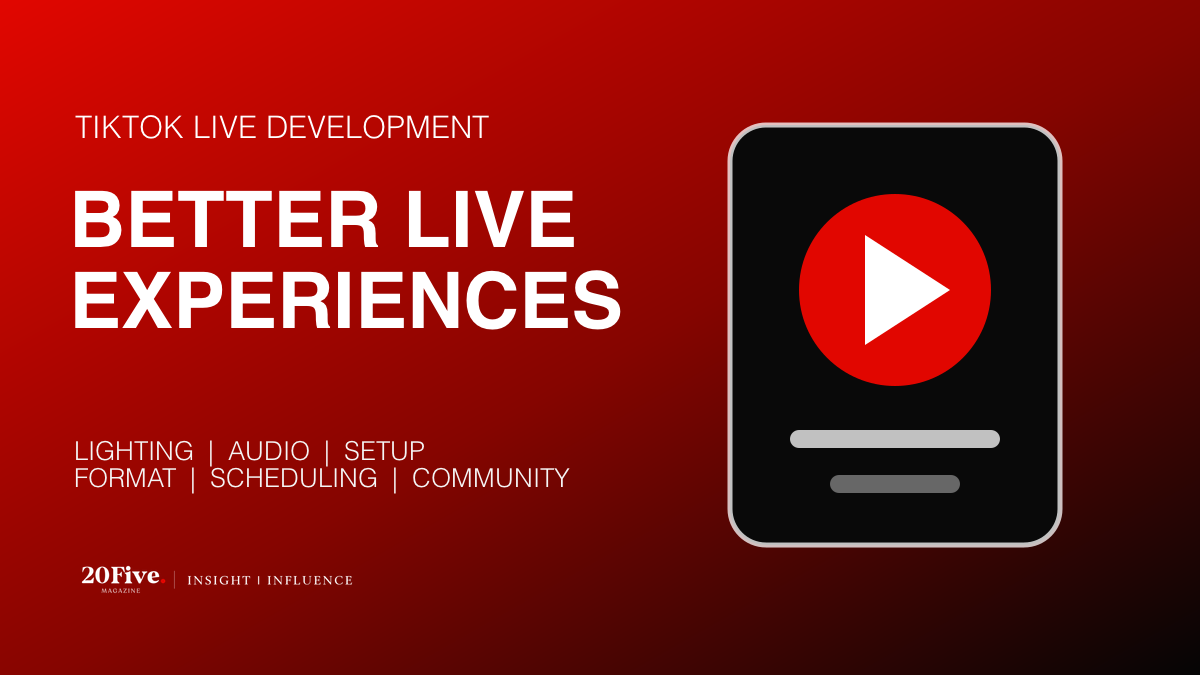 TIKTOK LIVE DEVELOPMENT

BETTER LIVE EXPERIENCES

LIGHTING | AUDIO | SETUP
FORMAT | SCHEDULING | COMMUNITY

20Five.
MAGAZINE
| INSIGHT | INFLUENCE